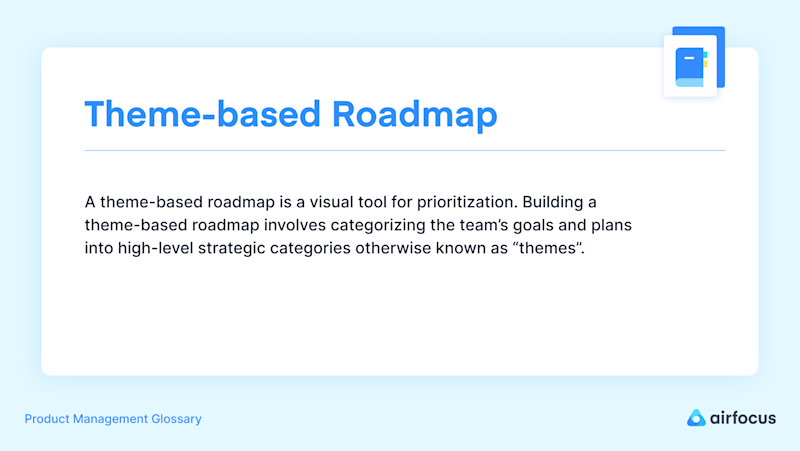 Theme-based Roadmap

A theme-based roadmap is a visual tool for prioritization. Building a theme-based roadmap involves categorizing the team's goals and plans into high-level strategic categories otherwise known as "themes".

Product Management Glossary

airfocus